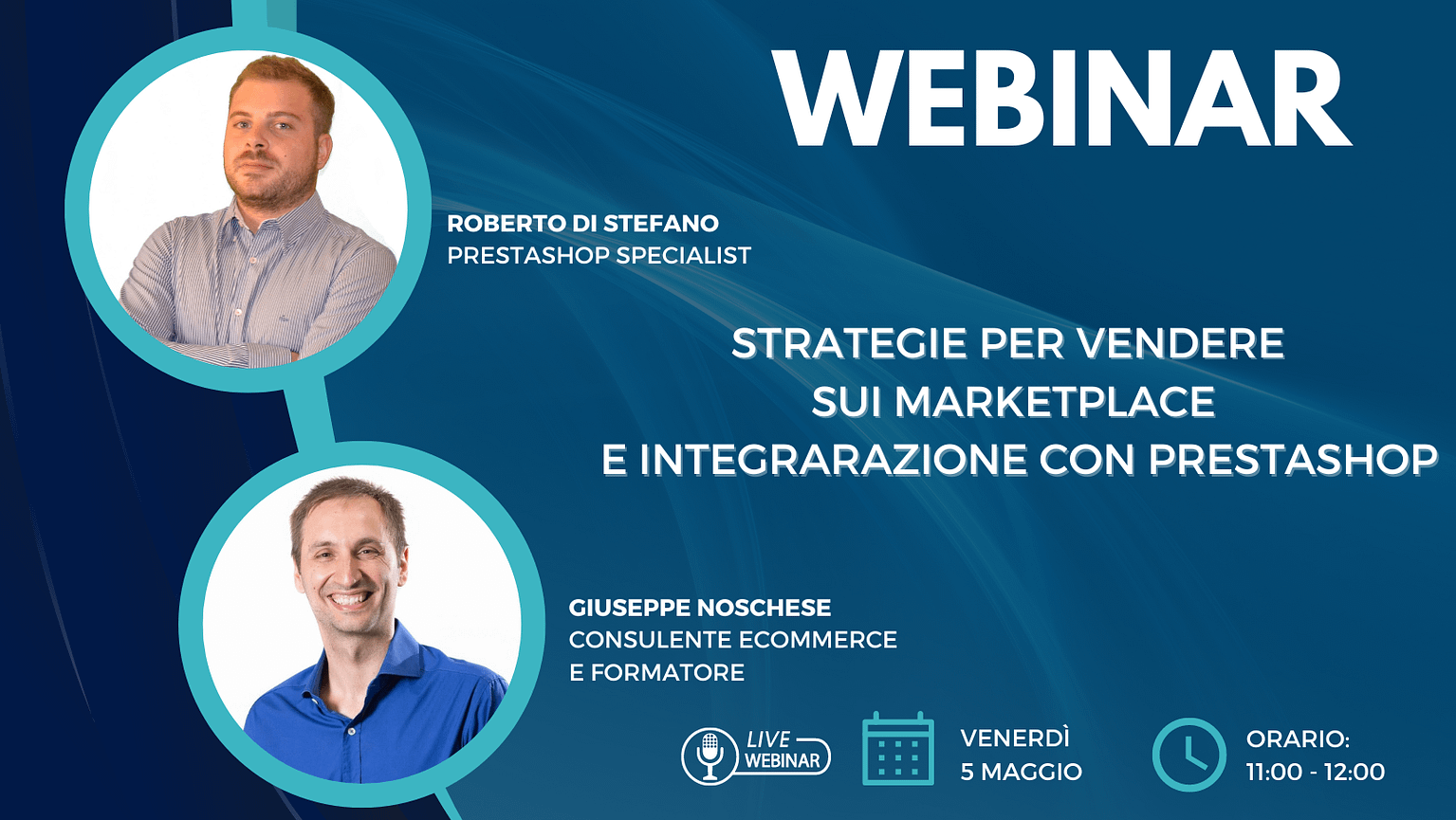 WEBINAR

ROBERTO DI STEFANO
PRESTASHOP SPECIALIST

STRATEGIE PER VENDERE SUI MARKETPLACE E INTEGRARAZIONE CON PRESTASHOP

GIUSEPPE NOSCHESE
CONSULENTE ECOMMERCE E FORMATORE

LIVE WEBINAR

VENERDÌ
5 MAGGIO

ORARIO:
11:00 - 12:00